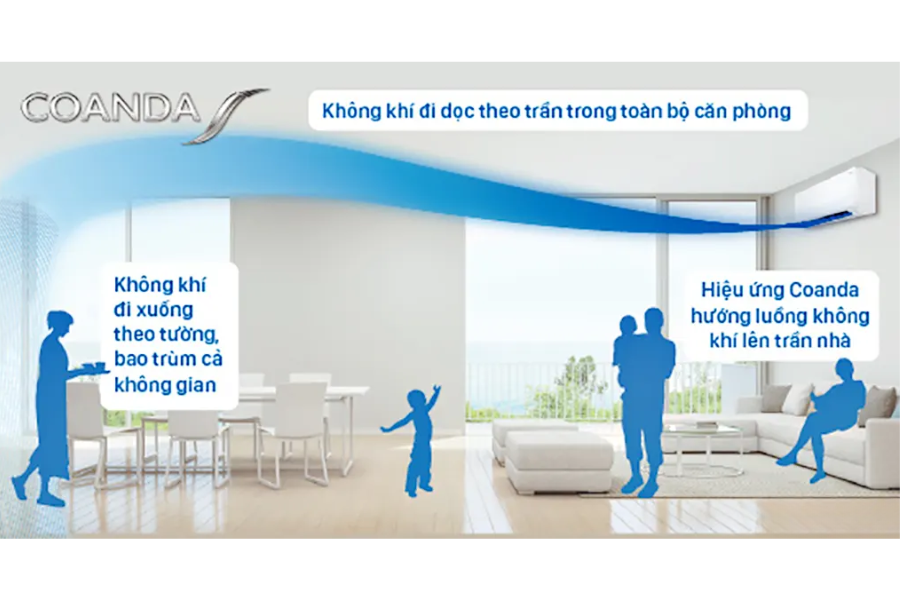 COANDA

Không khí đi dọc theo trần trong toàn bộ căn phòng

Không khí đi xuống theo tường, bao trùm cả không gian

Hiệu ứng Coanda hướng luồng không khí lên trần nhà